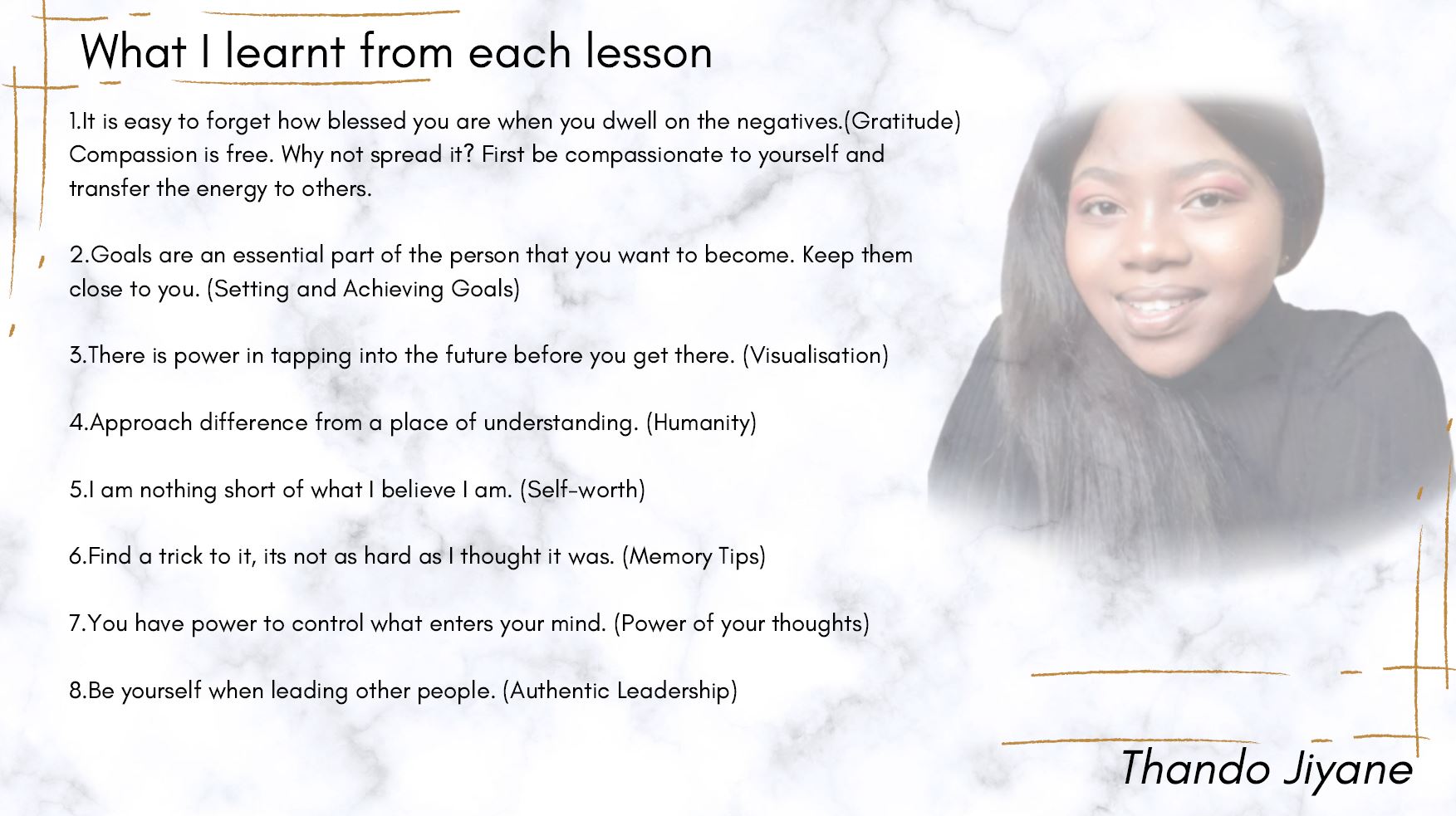 What I learnt from each lesson

1.It is easy to forget how blessed you are when you dwell on the negatives.(Gratitude) Compassion is free. Why not spread it? First be compassionate to yourself and transfer the energy to others.

2.Goals are an essential part of the person that you want to become. Keep them close to you. (Setting and Achieving Goals)

3.There is power in tapping into the future before you get there. (Visualisation)

4.Approach difference from a place of understanding. (Humanity)

5.I am nothing short of what I believe I am. (Self-worth)

6.Find a trick to it, its not as hard as I thought it was. (Memory Tips)

7.You have power to control what enters your mind. (Power of your thoughts)

8.Be yourself when leading other people. (Authentic Leadership)

Thando Jiyane